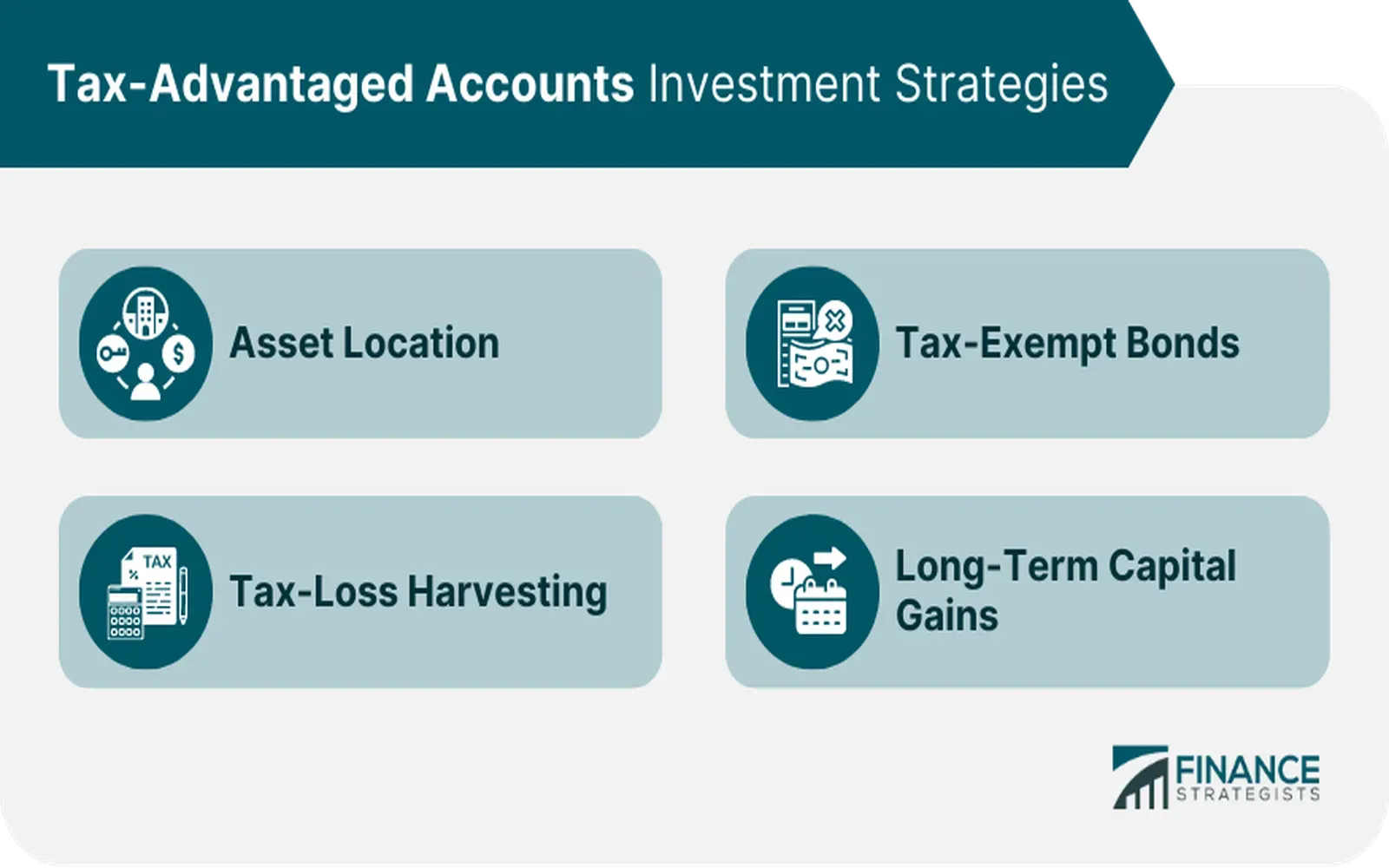 Tax-Advantaged Accounts Investment Strategies

Asset Location

Tax-Exempt Bonds

TAX

Tax-Loss Harvesting

Long-Term Capital Gains

FINANCE STRATEGISTS